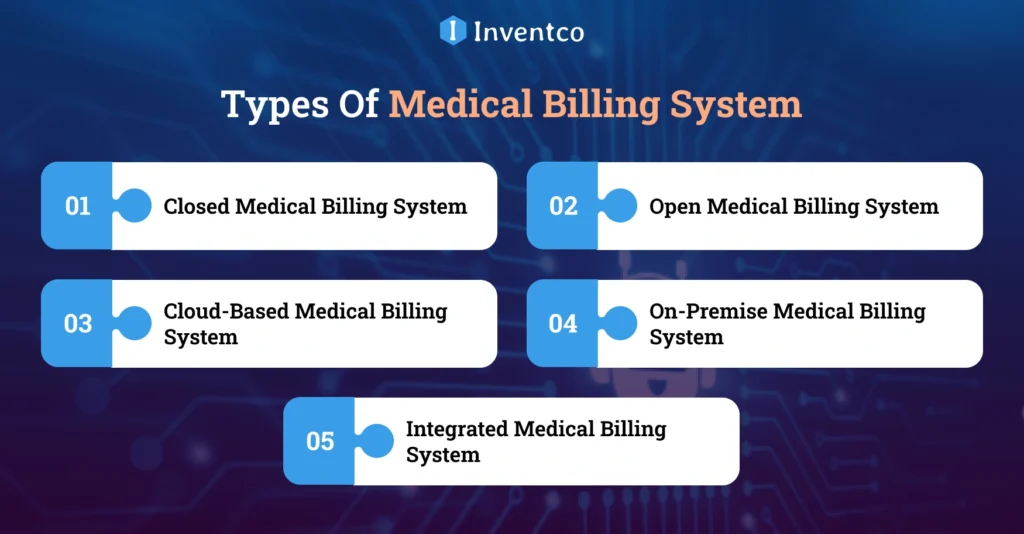 Inventco

Types Of Medical Billing System

01 Closed Medical Billing System

02 Open Medical Billing System

03 Cloud-Based Medical Billing System

04 On-Premise Medical Billing System

05 Integrated Medical Billing System